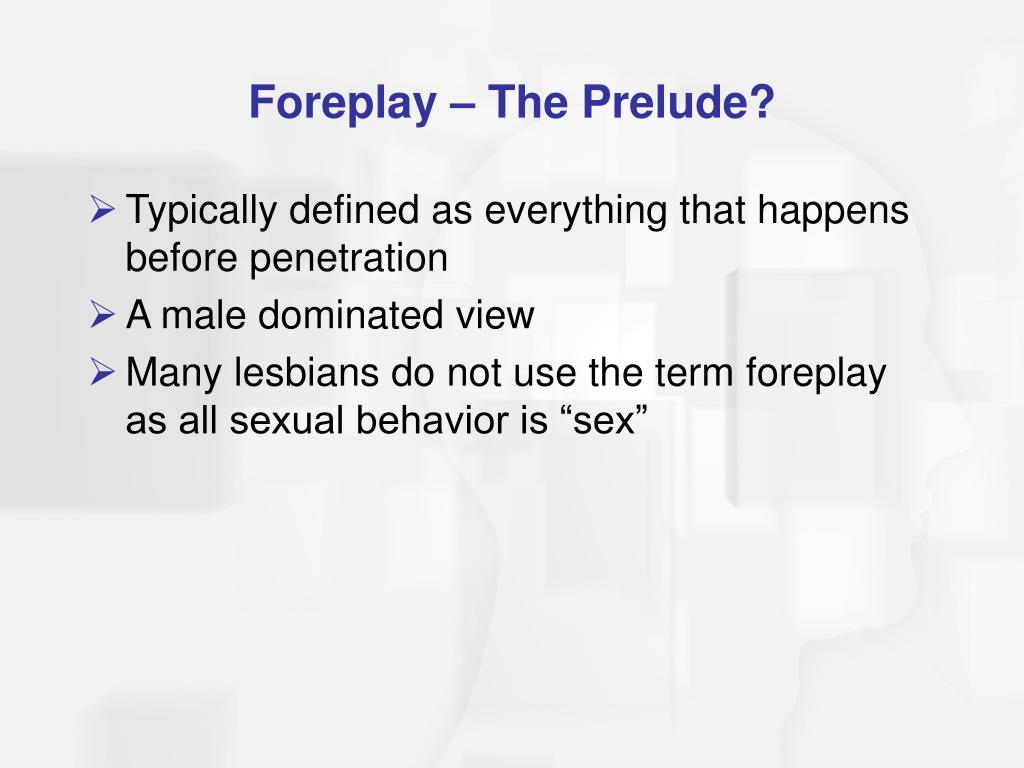 Foreplay – The Prelude?

➢ Typically defined as everything that happens before penetration
➢ A male dominated view
➢ Many lesbians do not use the term foreplay as all sexual behavior is “sex”